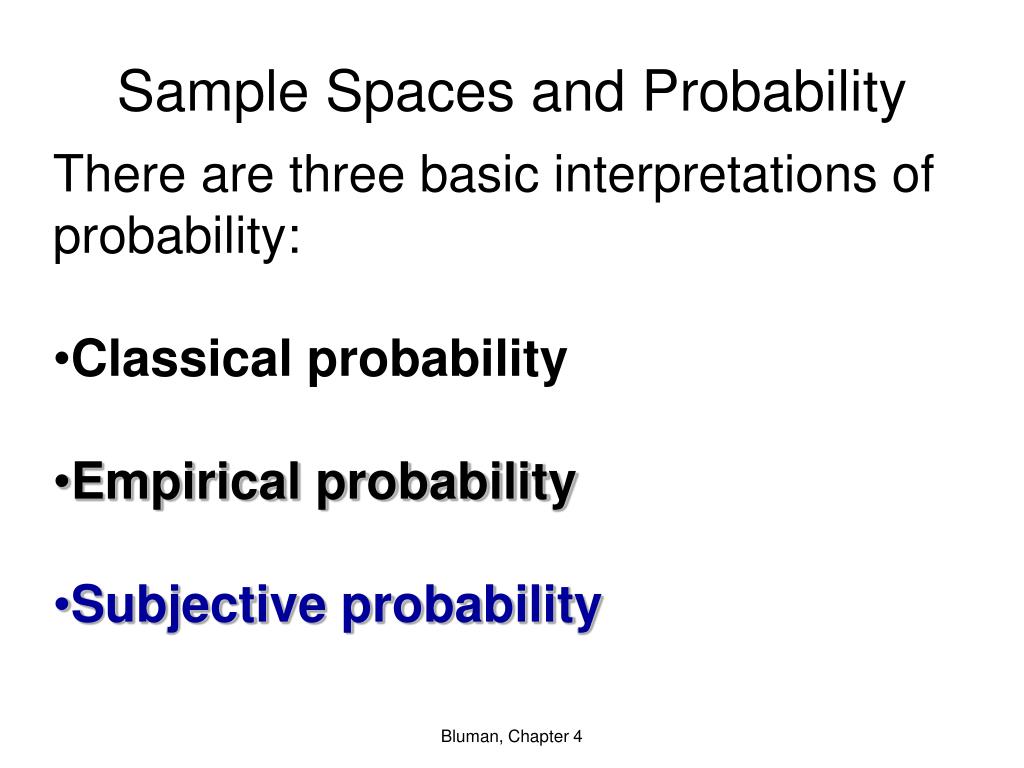 Sample Spaces and Probability

There are three basic interpretations of probability:

•Classical probability

•Empirical probability

•Subjective probability

Bluman, Chapter 4